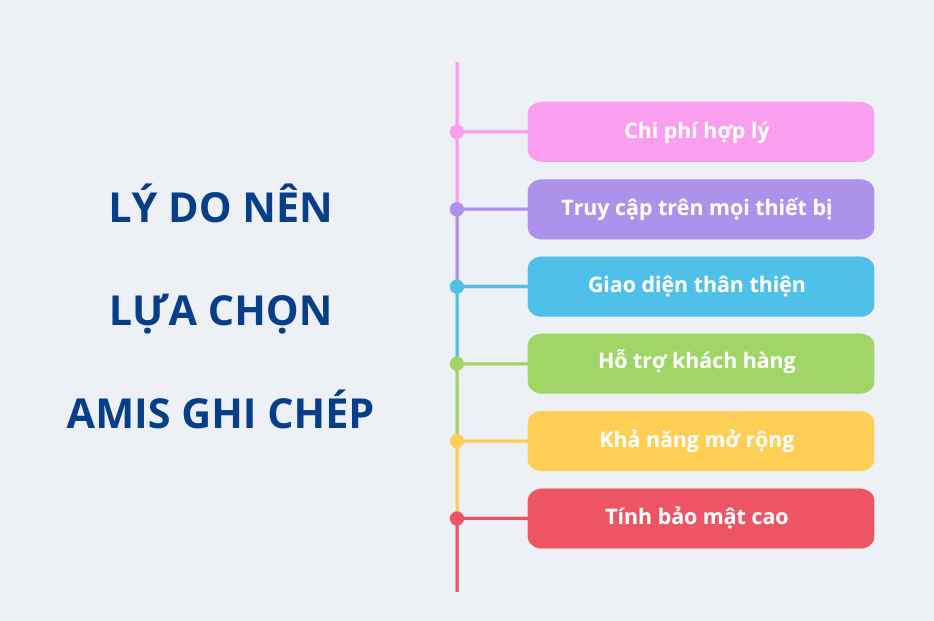 LÝ DO NÊN

LỰA CHỌN

AMIS GHI CHÉP

Chi phí hợp lý

Truy cập trên mọi thiết bị

Giao diện thân thiện

Hỗ trợ khách hàng

Khả năng mở rộng

Tính bảo mật cao